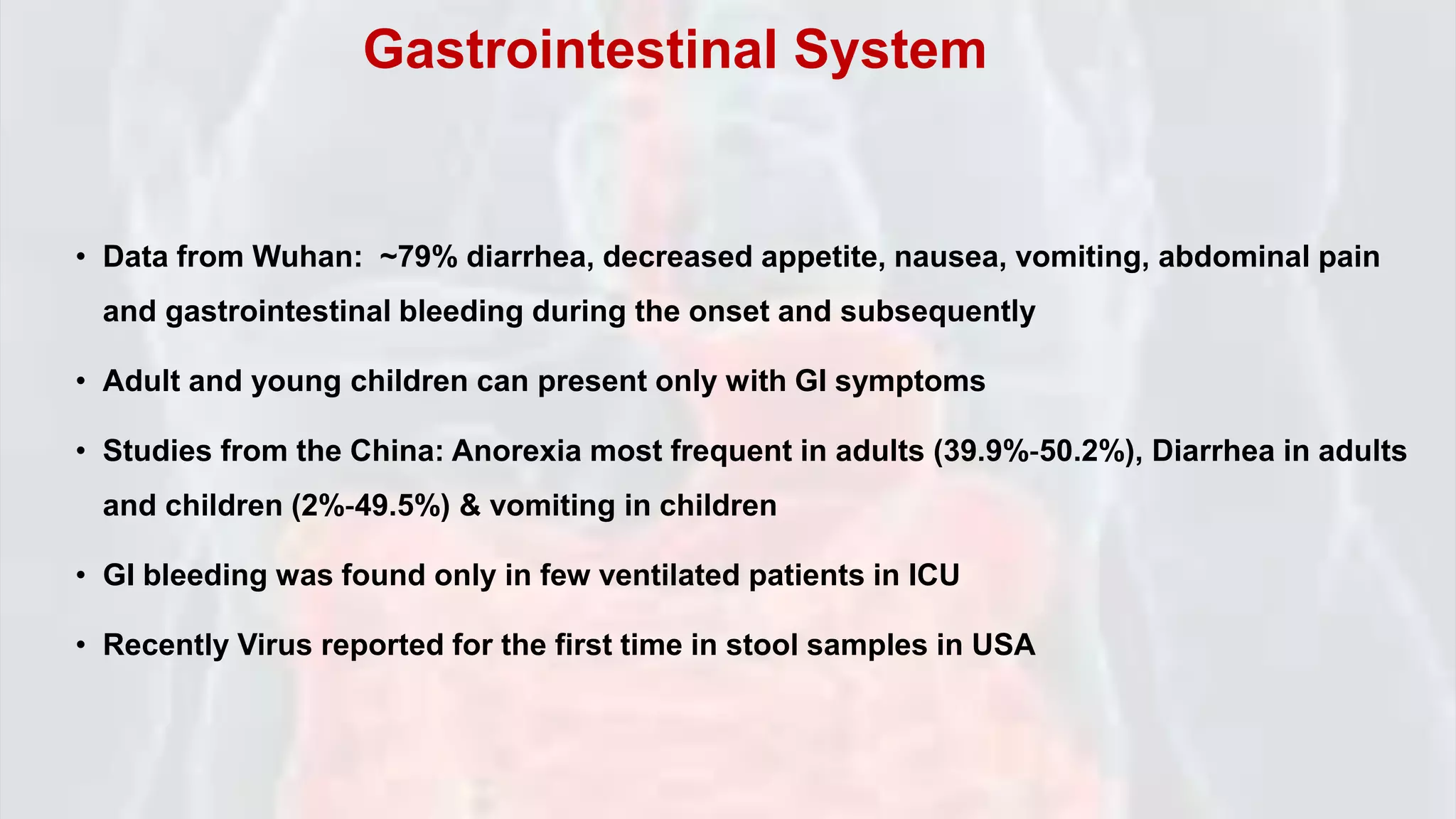 Gastrointestinal System

• Data from Wuhan: ~79% diarrhea, decreased appetite, nausea, vomiting, abdominal pain and gastrointestinal bleeding during the onset and subsequently

• Adult and young children can present only with GI symptoms

• Studies from the China: Anorexia most frequent in adults (39.9%-50.2%), Diarrhea in adults and children (2%-49.5%) & vomiting in children

• GI bleeding was found only in few ventilated patients in ICU

• Recently Virus reported for the first time in stool samples in USA